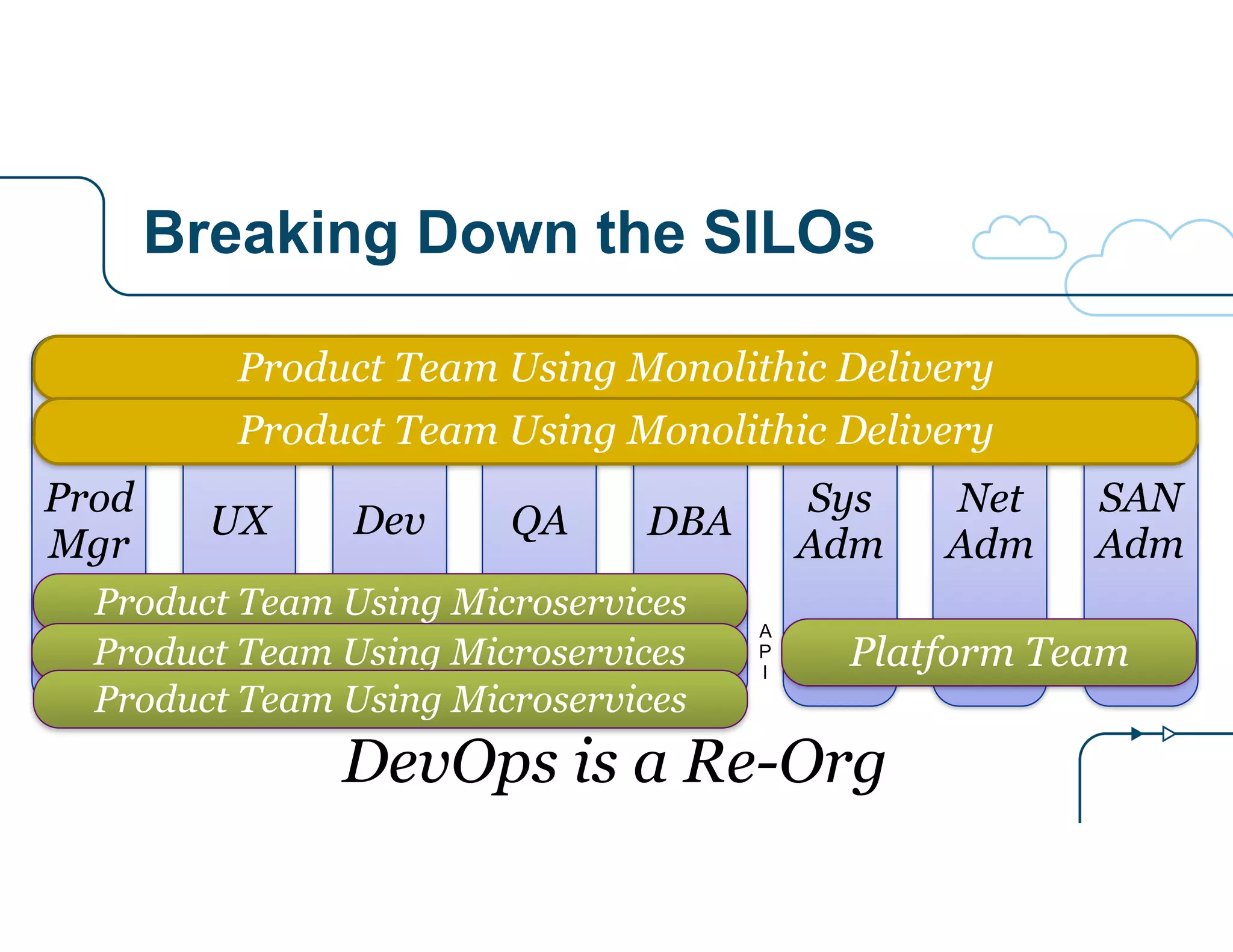 Breaking Down the SILOs

Product Team Using Monolithic Delivery

Product Team Using Monolithic Delivery

Prod Mgr

UX

Dev

QA

DBA

Sys Adm

Net Adm

SAN Adm

Product Team Using Microservices

Product Team Using Microservices

Product Team Using Microservices

A
P
I

Platform Team

DevOps is a Re-Org